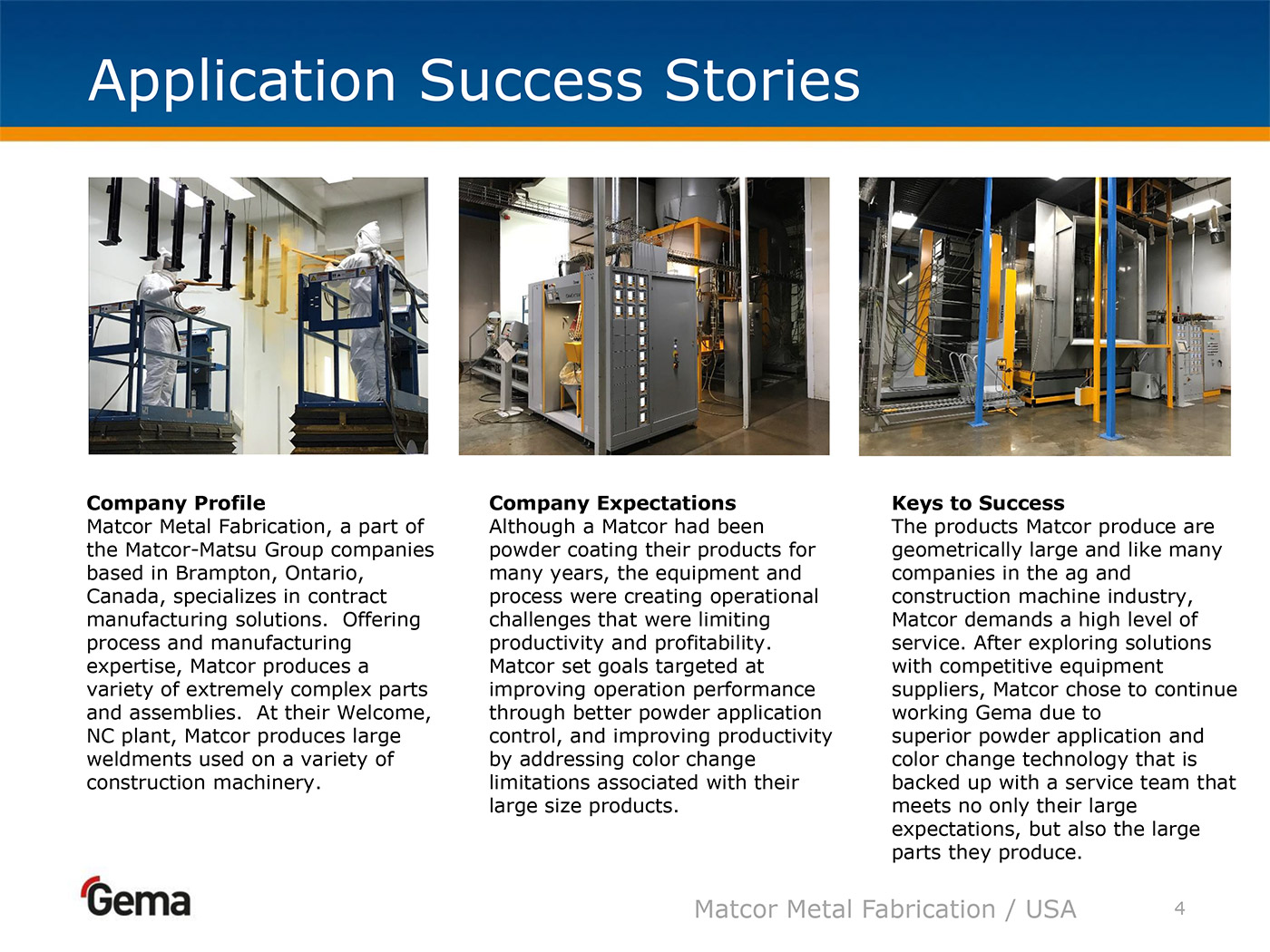 Application Success Stories

**Company Profile**
Matcor Metal Fabrication, a part of the Matcor-Matsu Group companies based in Brampton, Ontario, Canada, specializes in contract manufacturing solutions. Offering process and manufacturing expertise, Matcor produces a variety of extremely complex parts and assemblies. At their Welcome, NC plant, Matcor produces large weldments used on a variety of construction machinery.

**Company Expectations**
Although a Matcor had been powder coating their products for many years, the equipment and process were creating operational challenges that were limiting productivity and profitability. Matcor set goals targeted at improving operation performance through better powder application control, and improving productivity by addressing color change limitations associated with their large size products.

**Keys to Success**
The products Matcor produce are geometrically large and like many companies in the ag and construction machine industry, Matcor demands a high level of service. After exploring solutions with competitive equipment suppliers, Matcor chose to continue working Gema due to superior powder application and color change technology that is backed up with a service team that meets no only their large expectations, but also the large parts they produce.

Gema

Matcor Metal Fabrication / USA

4